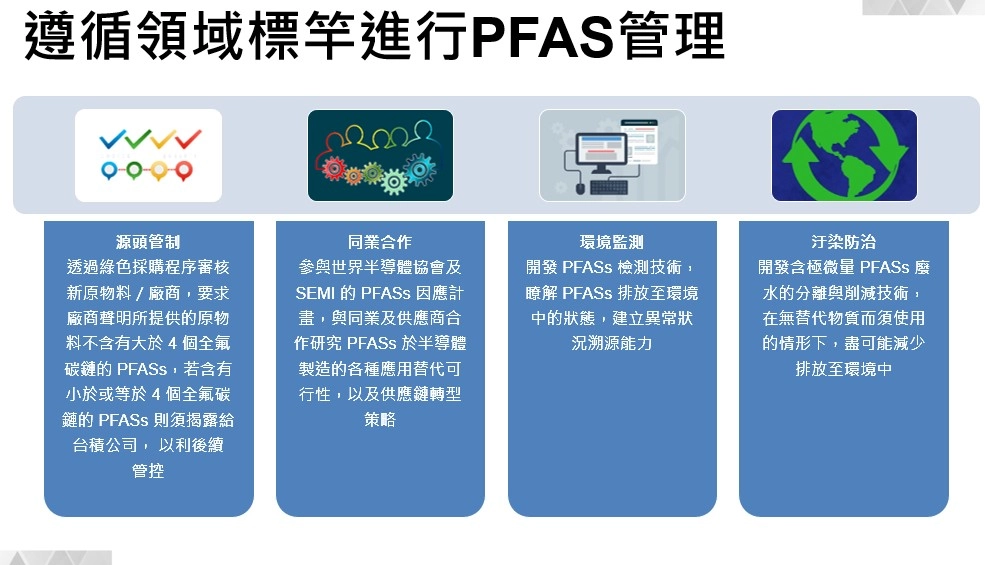 遵循領域標竿進行PFAS管理

源頭管制
透過綠色採購程序審核新原物料 / 廠商，要求廠商聲明所提供的原物料不含有大於 4 個全氟碳鏈的 PFASs，若含有小於或等於 4 個全氟碳鏈的 PFASs 則須揭露給台積公司， 以利後續管控

同業合作
參與世界半導體協會及 SEMI 的 PFASs 因應計畫，與同業及供應商合作研究 PFASs 於半導體製造的各種應用替代可行性，以及供應鏈轉型策略

環境監測
開發 PFASs 檢測技術，瞭解 PFASs 排放至環境中的狀態，建立異常狀況溯源能力

汙染防治
開發含極微量 PFASs 廢水的分離與削減技術，在無替代物質而須使用的情形下，盡可能減少排放至環境中